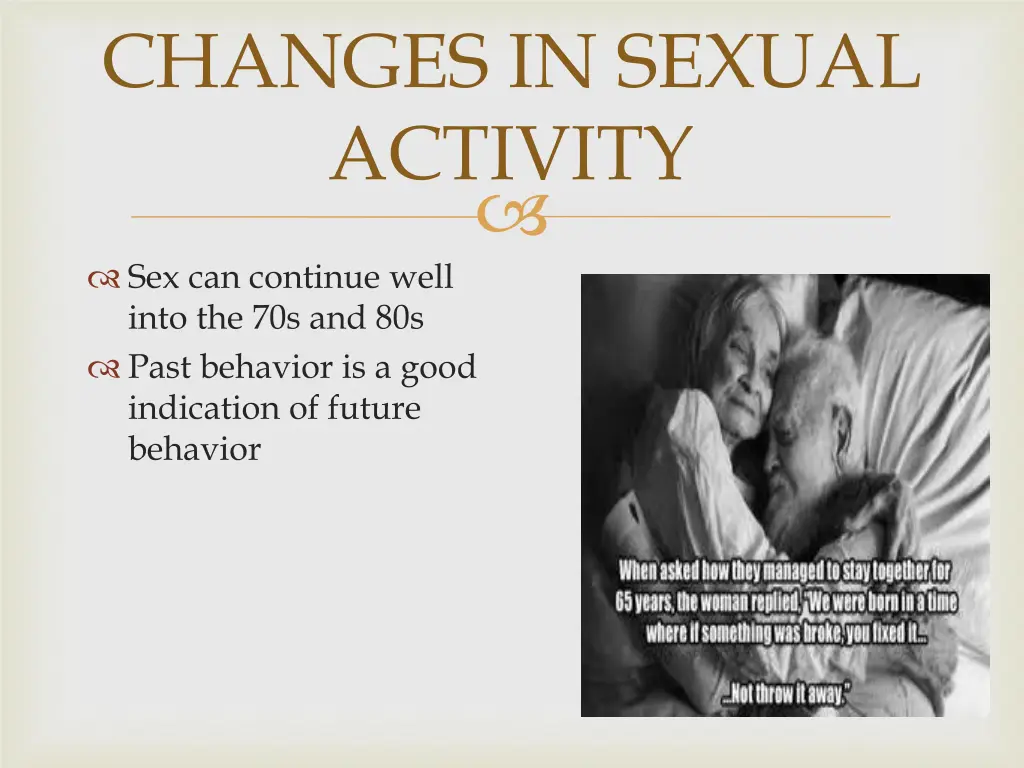 CHANGES IN SEXUAL ACTIVITY

Sex can continue well into the 70s and 80s

Past behavior is a good indication of future behavior

When asked how they managed to stay together for 65 years, the woman replied, "We were born in a time where if something was broke, you fixed it...

...Not throw it away."